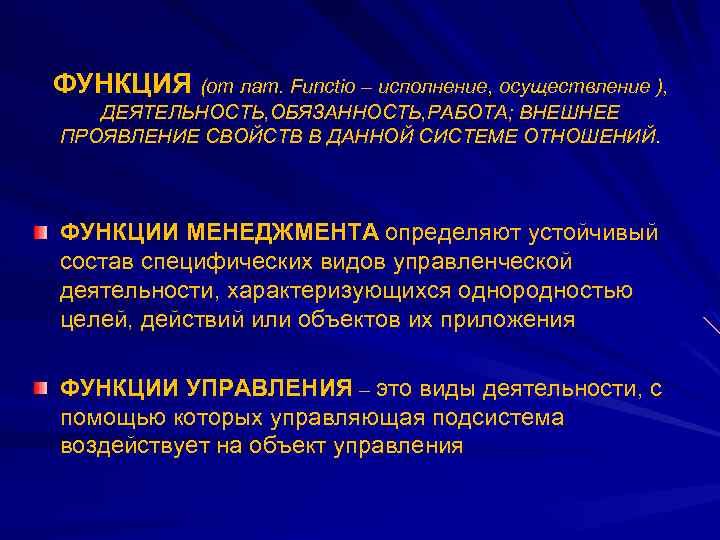 ФУНКЦИЯ (от лат. Functio – исполнение, осуществление ), ДЕЯТЕЛЬНОСТЬ,ОБЯЗАННОСТЬ,РАБОТА; ВНЕШНЕЕ ПРОЯВЛЕНИЕ СВОЙСТВ В ДАННОЙ СИСТЕМЕ ОТНОШЕНИЙ.

ФУНКЦИИ МЕНЕДЖМЕНТА определяют устойчивый состав специфических видов управленческой деятельности, характеризующихся однородностью целей, действий или объектов их приложения

ФУНКЦИИ УПРАВЛЕНИЯ – это виды деятельности, с помощью которых управляющая подсистема воздействует на объект управления